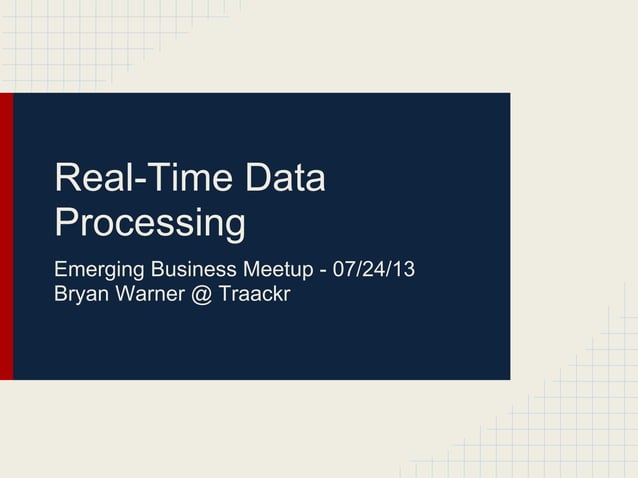 Real-Time Data Processing

Emerging Business Meetup - 07/24/13
Bryan Warner @ Traackr